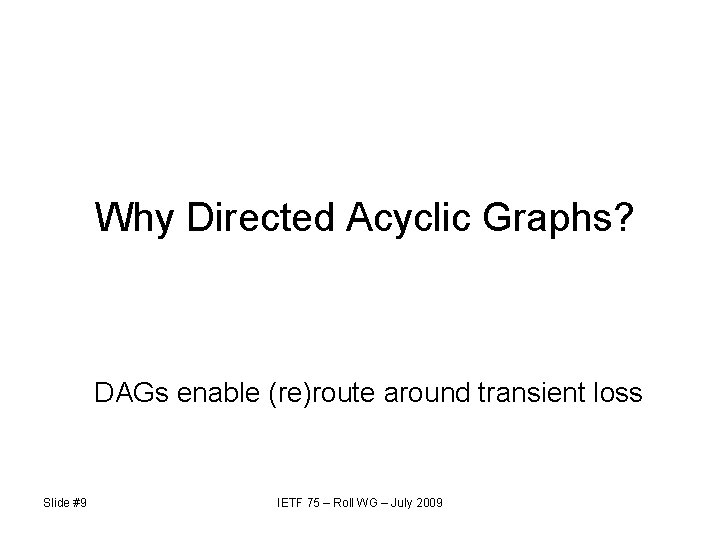 Why Directed Acyclic Graphs?

DAGs enable (re)route around transient loss

Slide #9

IETF 75 – Roll WG – July 2009